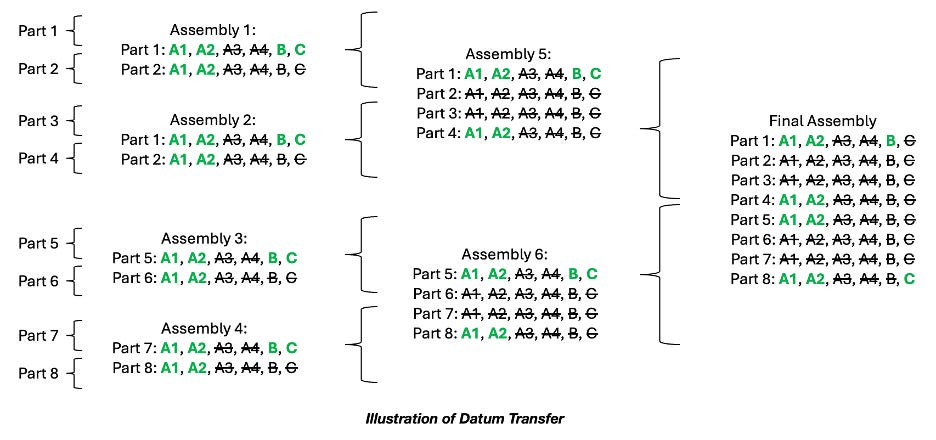 Part 1
Part 2
Part 3
Part 4
Part 5
Part 6
Part 7
Part 8

Assembly 1:
Part 1: A1, A2, ~~A3~~, ~~A4~~, B, C
Part 2: A1, A2, ~~A3~~, ~~A4~~, ~~B~~, ~~C~~

Assembly 2:
Part 1: A1, A2, ~~A3~~, ~~A4~~, B, C
Part 2: A1, A2, ~~A3~~, ~~A4~~, ~~B~~, ~~C~~

Assembly 3:
Part 5: A1, A2, ~~A3~~, ~~A4~~, B, C
Part 6: A1, A2, ~~A3~~, ~~A4~~, ~~B~~, ~~C~~

Assembly 4:
Part 7: A1, A2, ~~A3~~, ~~A4~~, B, C
Part 8: A1, A2, ~~A3~~, ~~A4~~, ~~B~~, ~~C~~

Assembly 5:
Part 1: A1, A2, ~~A3~~, ~~A4~~, B, C
Part 2: ~~A1~~, ~~A2~~, ~~A3~~, ~~A4~~, ~~B~~, ~~C~~
Part 3: ~~A1~~, ~~A2~~, ~~A3~~, ~~A4~~, ~~B~~, ~~C~~
Part 4: A1, A2, ~~A3~~, ~~A4~~, ~~B~~, ~~C~~

Assembly 6:
Part 5: A1, A2, ~~A3~~, ~~A4~~, B, C
Part 6: ~~A1~~, ~~A2~~, ~~A3~~, ~~A4~~, ~~B~~, ~~C~~
Part 7: ~~A1~~, ~~A2~~, ~~A3~~, ~~A4~~, ~~B~~, ~~C~~
Part 8: A1, A2, ~~A3~~, ~~A4~~, ~~B~~, ~~C~~

Final Assembly
Part 1: A1, A2, ~~A3~~, ~~A4~~, B, ~~C~~
Part 2: ~~A1~~, ~~A2~~, ~~A3~~, ~~A4~~, ~~B~~, ~~C~~
Part 3: ~~A1~~, ~~A2~~, ~~A3~~, ~~A4~~, ~~B~~, ~~C~~
Part 4: A1, A2, ~~A3~~, ~~A4~~, ~~B~~, ~~C~~
Part 5: A1, A2, ~~A3~~, ~~A4~~, ~~B~~, ~~C~~
Part 6: ~~A1~~, ~~A2~~, ~~A3~~, ~~A4~~, ~~B~~, ~~C~~
Part 7: ~~A1~~, ~~A2~~, ~~A3~~, ~~A4~~, ~~B~~, ~~C~~
Part 8: A1, A2, ~~A3~~, ~~A4~~, ~~B~~, C

Illustration of Datum Transfer